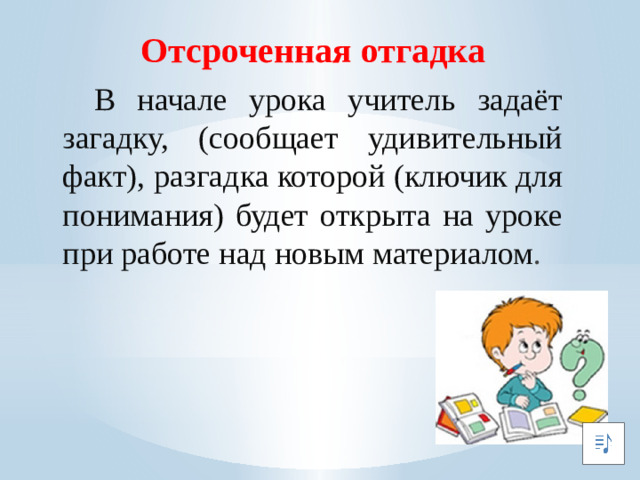 Отсроченная отгадка

В начале урока учитель задаёт загадку, (сообщает удивительный факт), разгадка которой (ключик для понимания) будет открыта на уроке при работе над новым материалом.